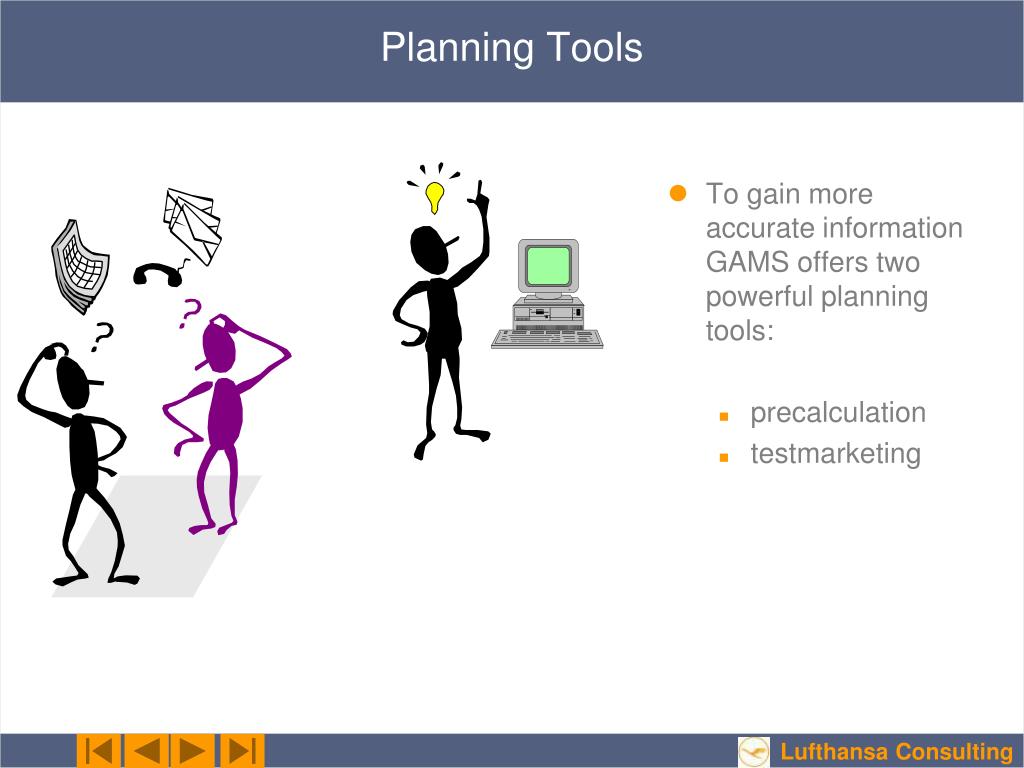 Planning Tools

?
?

To gain more accurate information GAMS offers two powerful planning tools:

precalculation
testmarketing

Lufthansa Consulting